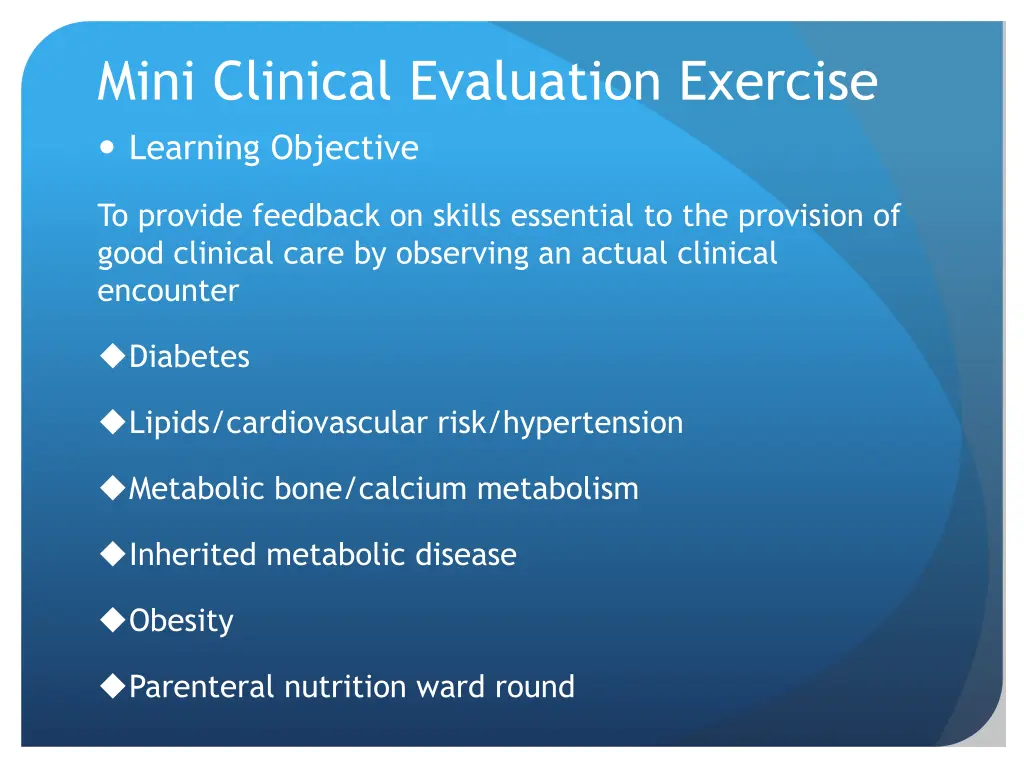 Mini Clinical Evaluation Exercise

• Learning Objective

To provide feedback on skills essential to the provision of good clinical care by observing an actual clinical encounter

◆Diabetes

◆Lipids/cardiovascular risk/hypertension

◆Metabolic bone/calcium metabolism

◆Inherited metabolic disease

◆Obesity

◆Parenteral nutrition ward round